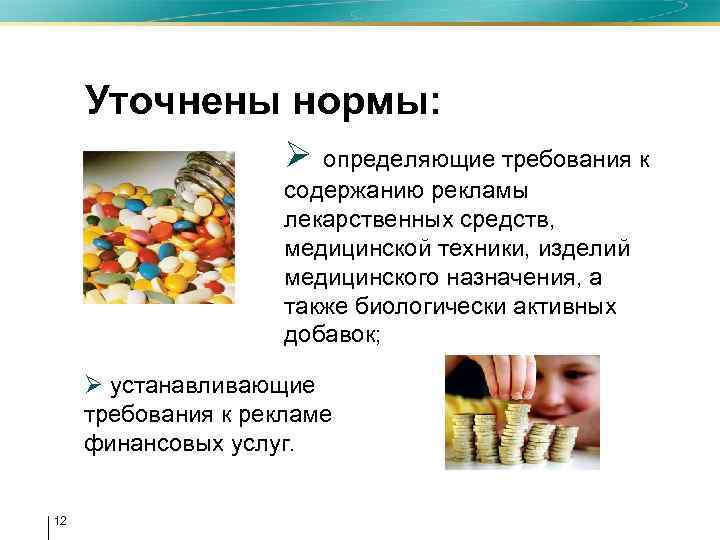 Уточнены нормы:

➢ определяющие требования к содержанию рекламы лекарственных средств, медицинской техники, изделий медицинского назначения, а также биологически активных добавок;

➢ устанавливающие требования к рекламе финансовых услуг.

12